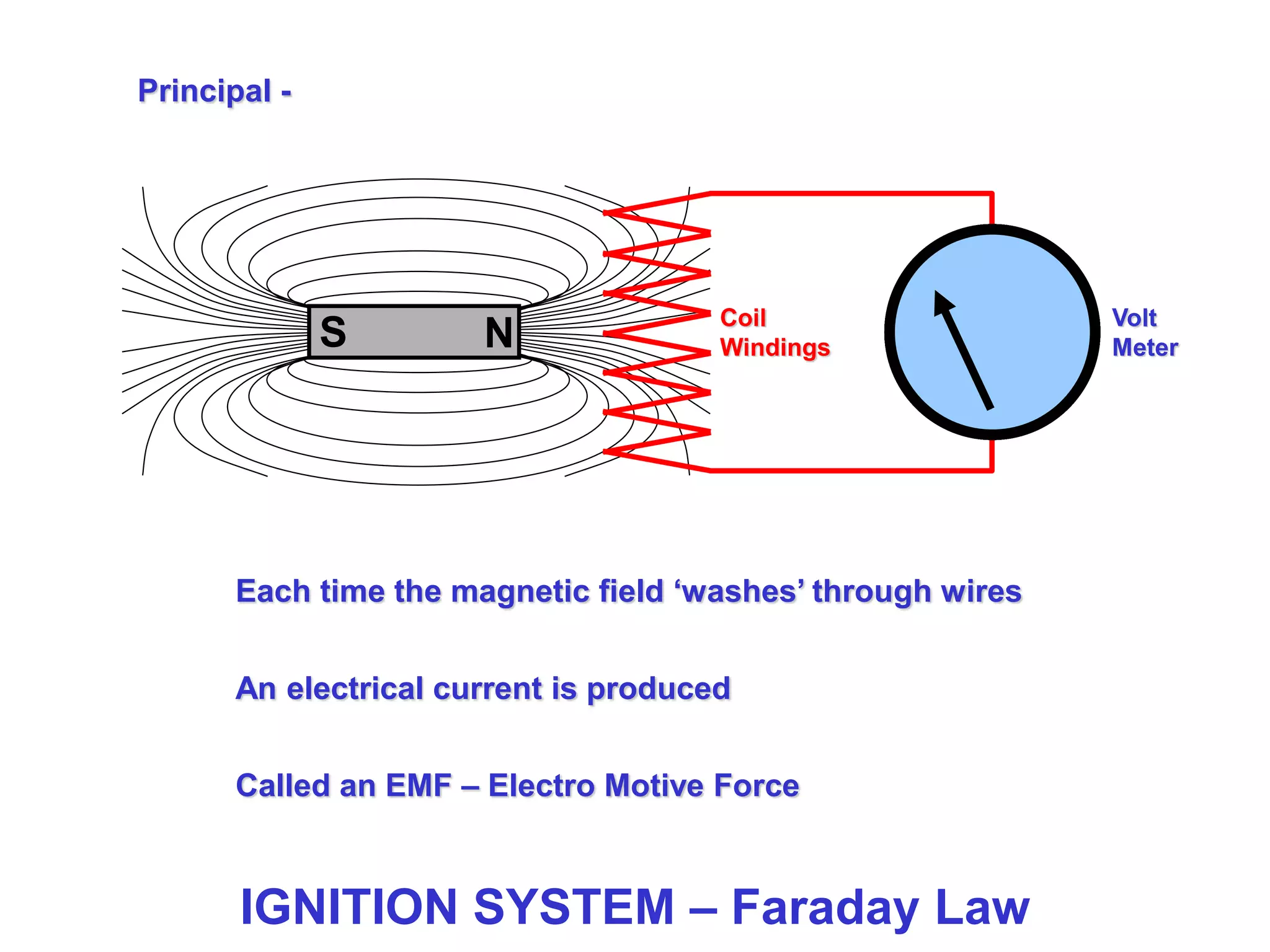 Principal -

S N

Coil Windings

Volt Meter

Each time the magnetic field ‘washes’ through wires

An electrical current is produced

Called an EMF – Electro Motive Force

IGNITION SYSTEM – Faraday Law